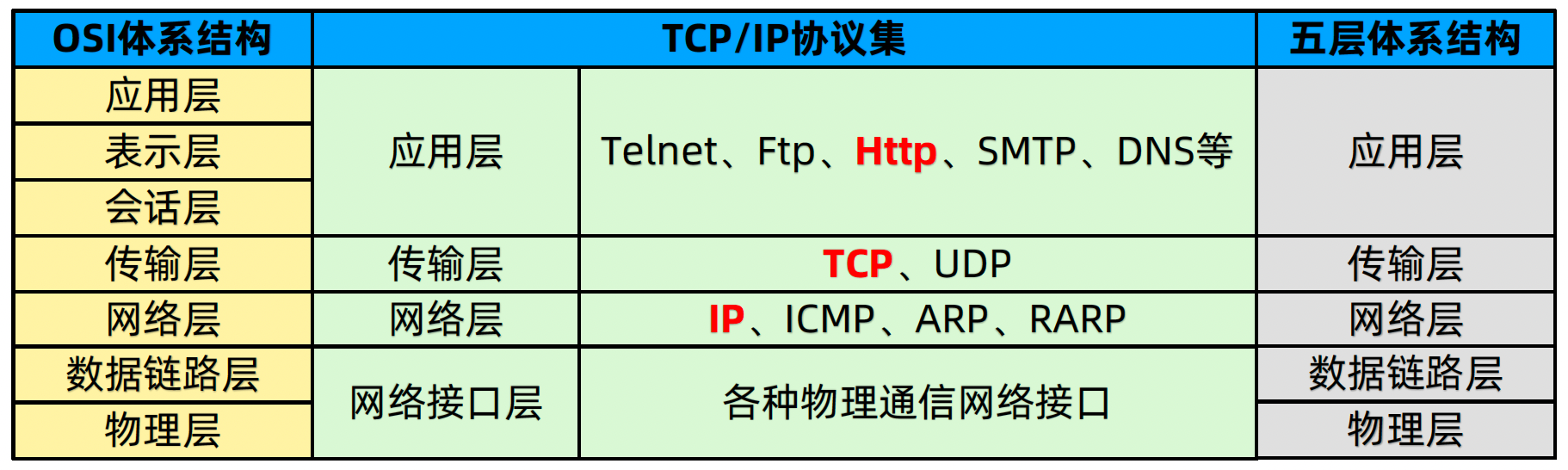 | OSI体系结构 | TCP/IP协议集 | | 五层体系结构 |
|---|---|---|---|
| 应用层 | 应用层 | Telnet、Ftp、Http、SMTP、DNS等 | 应用层 |
| 表示层 | | | |
| 会话层 | | | |
| 传输层 | 传输层 | TCP、UDP | 传输层 |
| 网络层 | 网络层 | IP、ICMP、ARP、RARP | 网络层 |
| 数据链路层 | 网络接口层 | 各种物理通信网络接口 | 数据链路层 |
| 物理层 | | | 物理层 |